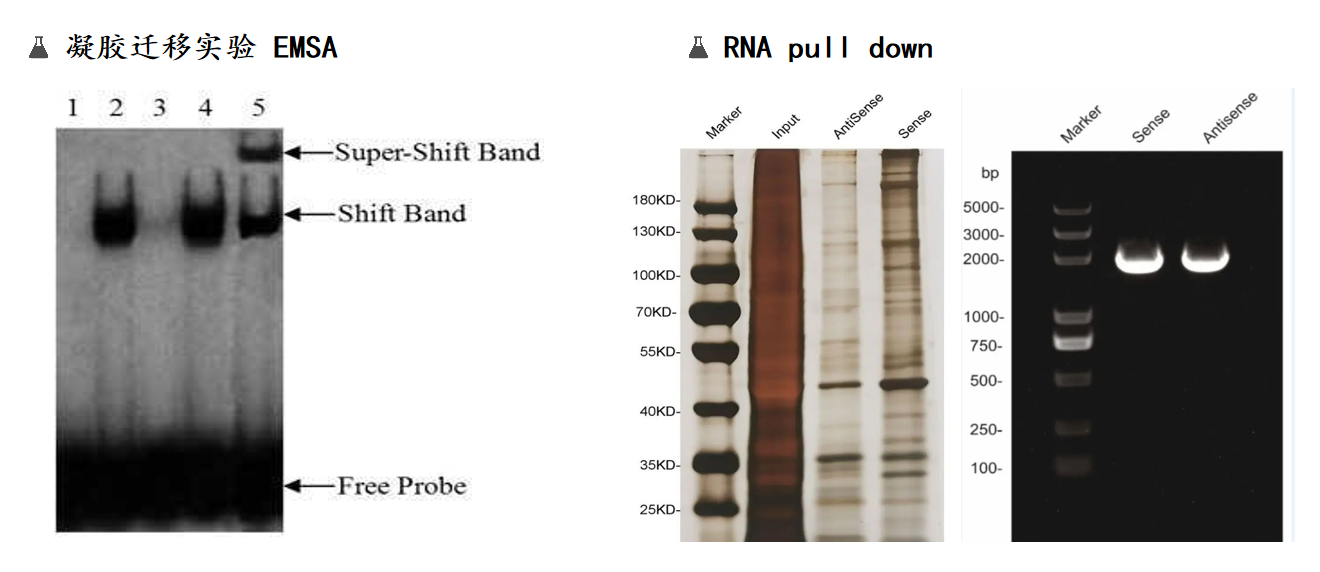 凝胶迁移实验 EMSA

1 2 3 4 5

Super-Shift Band

Shift Band

Free Probe

RNA pull down

Marker Input AntiSense Sense

180KD-
130KD-
100KD-
70KD-
55KD-
40KD-
35KD-
25KD-

Marker Sense Antisense

bp
5000-
3000-
2000-
1000-
750-
500-
250-
100-